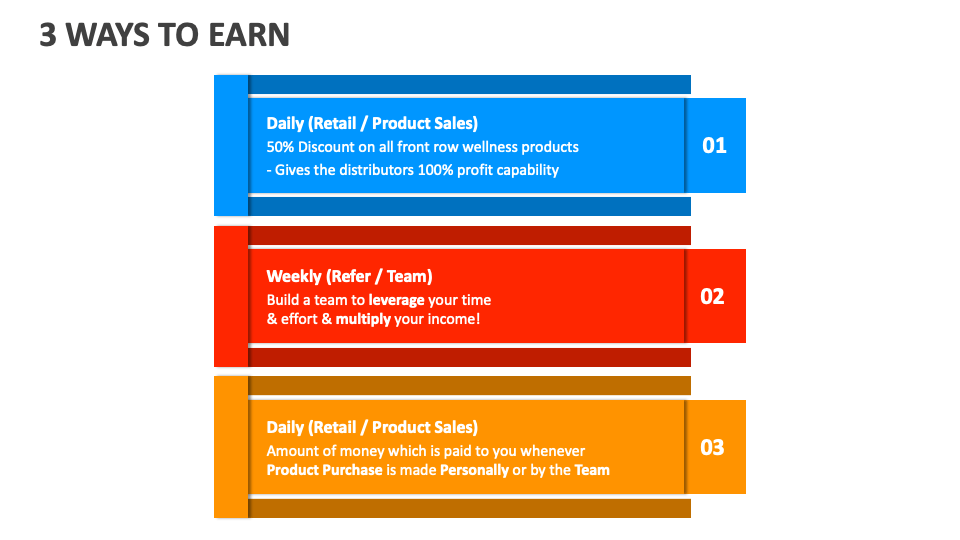 3 WAYS TO EARN

Daily (Retail / Product Sales)
50% Discount on all front row wellness products
- Gives the distributors 100% profit capability

01

Weekly (Refer / Team)
Build a team to leverage your time & effort & multiply your income!

02

Daily (Retail / Product Sales)
Amount of money which is paid to you whenever Product Purchase is made Personally or by the Team

03